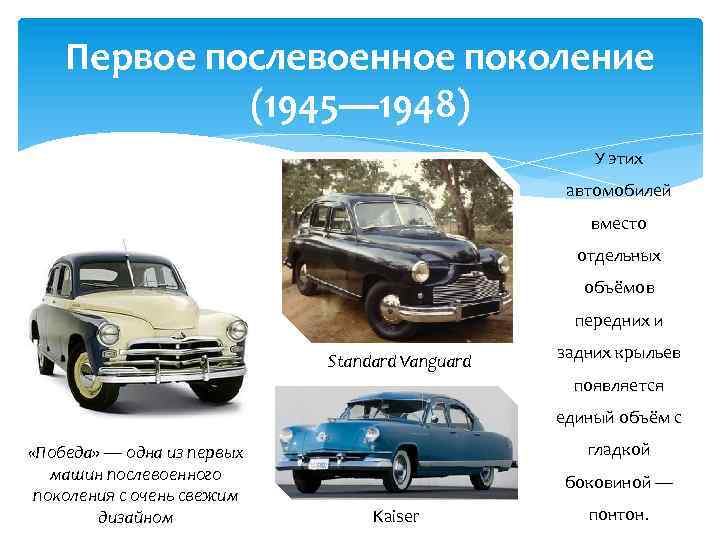 Первое послевоенное поколение (1945—1948)

«Победа» — одна из первых машин послевоенного поколения с очень свежим дизайном

Standard Vanguard

Kaiser

У этих автомобилей вместо отдельных объёмов передних и задних крыльев появляется единый объём с гладкой боковиной — понтон.